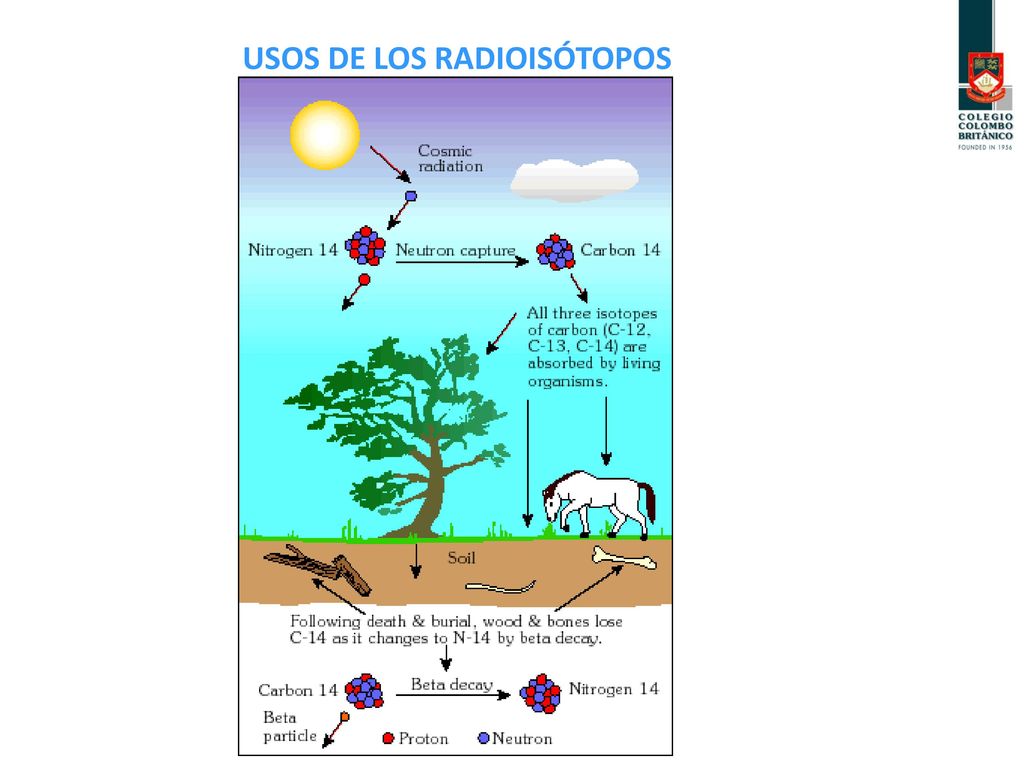 USOS DE LOS RADIOISÓTOPOS

COLEGIO COLOMBO BRITÁNICO
FOUNDED IN 1956

Cosmic radiation

Nitrogen 14

Neutron capture

Carbon 14

All three isotopes of carbon (C-12, C-13, C-14) are absorbed by living organisms.

Soil

Following death & burial, wood & bones lose C-14 as it changes to N-14 by beta decay.

Carbon 14

Beta decay

Nitrogen 14

Beta particle

Proton

Neutron